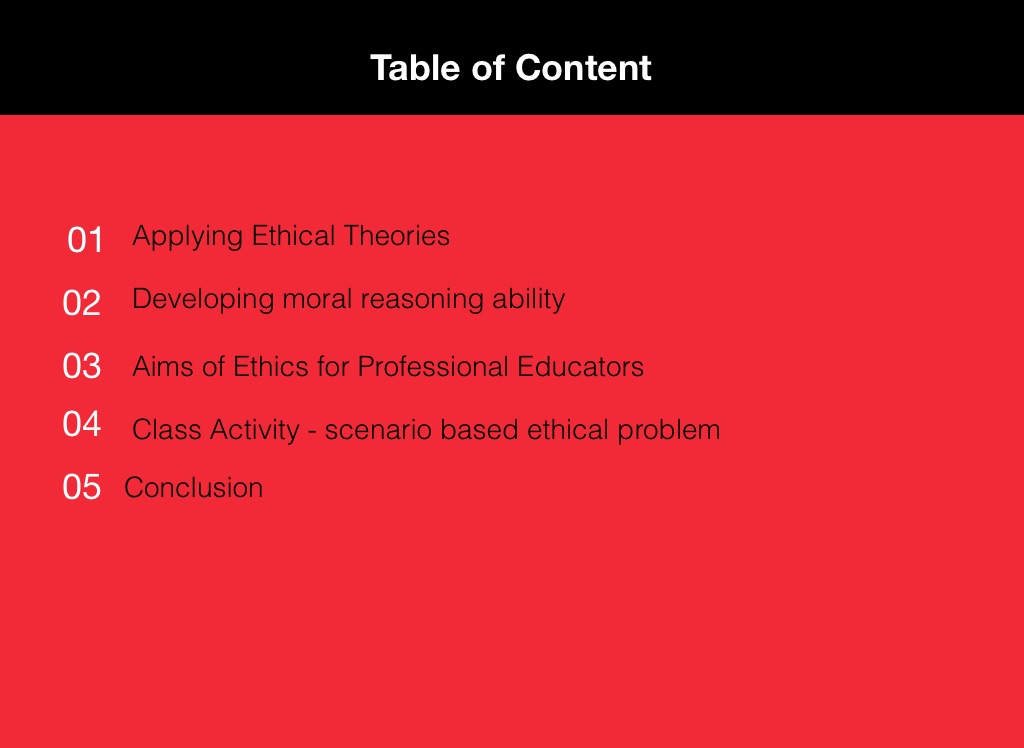 Table of Content

01 Applying Ethical Theories

02 Developing moral reasoning ability

03 Aims of Ethics for Professional Educators

04 Class Activity - scenario based ethical problem

05 Conclusion